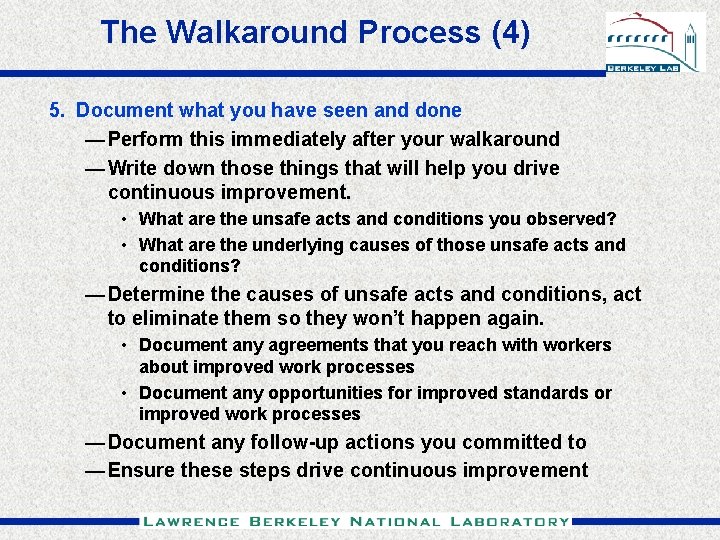 The Walkaround Process (4)

BERKELEY LAB

5. Document what you have seen and done

— Perform this immediately after your walkaround

— Write down those things that will help you drive continuous improvement.

• What are the unsafe acts and conditions you observed?

• What are the underlying causes of those unsafe acts and conditions?

— Determine the causes of unsafe acts and conditions, act to eliminate them so they won't happen again.

• Document any agreements that you reach with workers about improved work processes

• Document any opportunities for improved standards or improved work processes

— Document any follow-up actions you committed to

— Ensure these steps drive continuous improvement

LAWRENCE BERKELEY NATIONAL LABORATORY